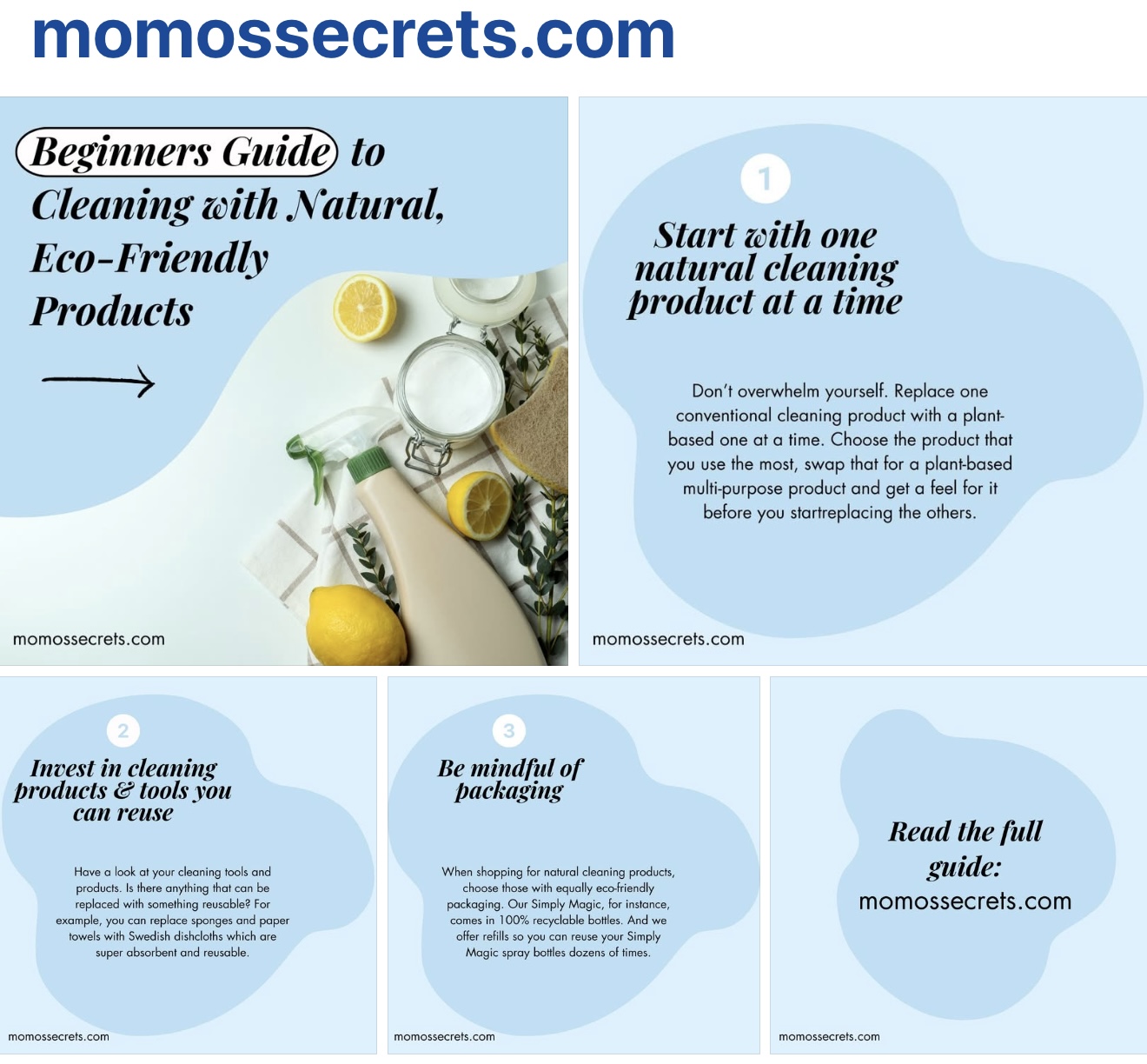 momossecrets.com

Beginners Guide to Cleaning with Natural, Eco-Friendly Products

momossecrets.com

1

Start with one natural cleaning product at a time

Don't overwhelm yourself. Replace one conventional cleaning product with a plant-based one at a time. Choose the product that you use the most, swap that for a plant-based multi-purpose product and get a feel for it before you startreplacing the others.

momossecrets.com

2

Invest in cleaning products & tools you can reuse

Have a look at your cleaning tools and products. Is there anything that can be replaced with something reusable? For example, you can replace sponges and paper towels with Swedish dishcloths which are super absorbent and reusable.

momossecrets.com

3

Be mindful of packaging

When shopping for natural cleaning products, choose those with equally eco-friendly packaging. Our Simply Magic, for instance, comes in 100% recyclable bottles. And we offer refills so you can reuse your Simply Magic spray bottles dozens of times.

momossecrets.com

Read the full guide: momossecrets.com

momossecrets.com